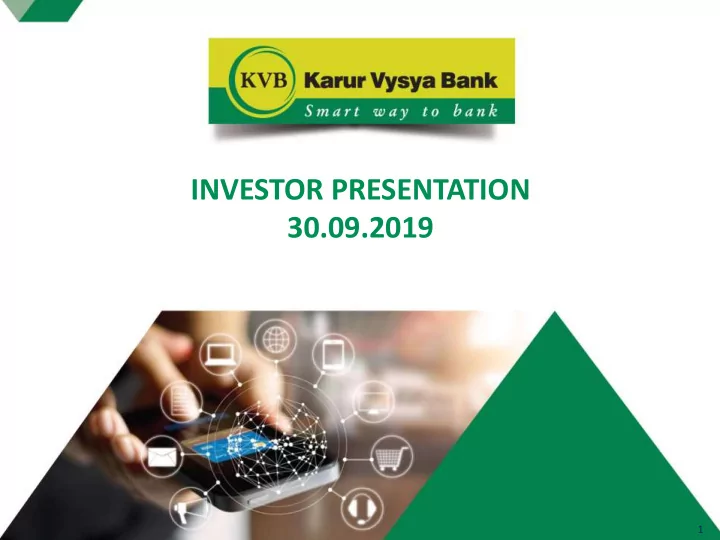 KVB Karur Vysya Bank
Smart way to bank

INVESTOR PRESENTATION
30.09.2019

1